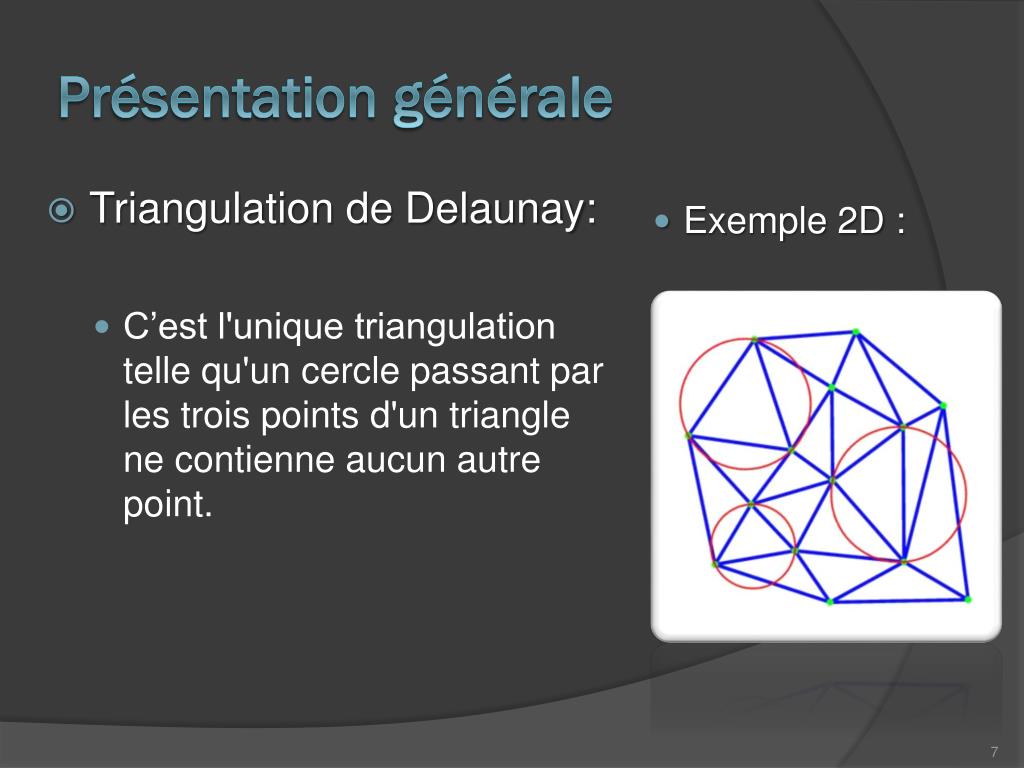 Présentation générale

Triangulation de Delaunay:

C’est l'unique triangulation telle qu'un cercle passant par les trois points d'un triangle ne contienne aucun autre point.

Exemple 2D :

7